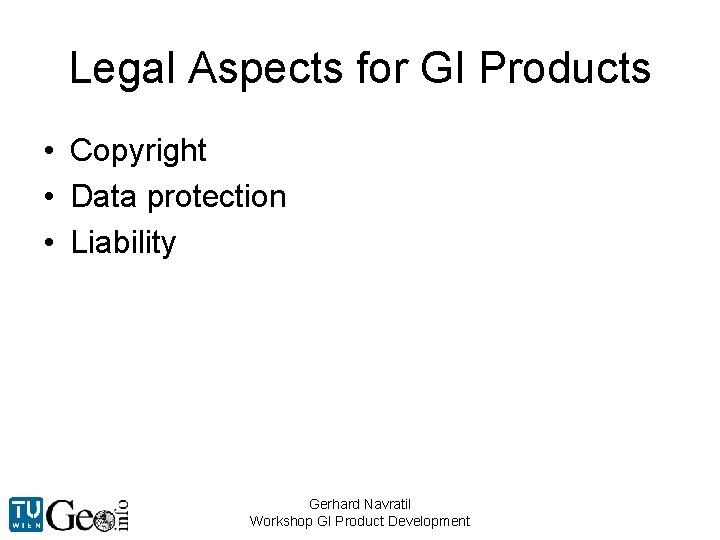 Legal Aspects for GI Products

• Copyright
• Data protection
• Liability

TU WIEN Geo info

Gerhard Navratil
Workshop GI Product Development